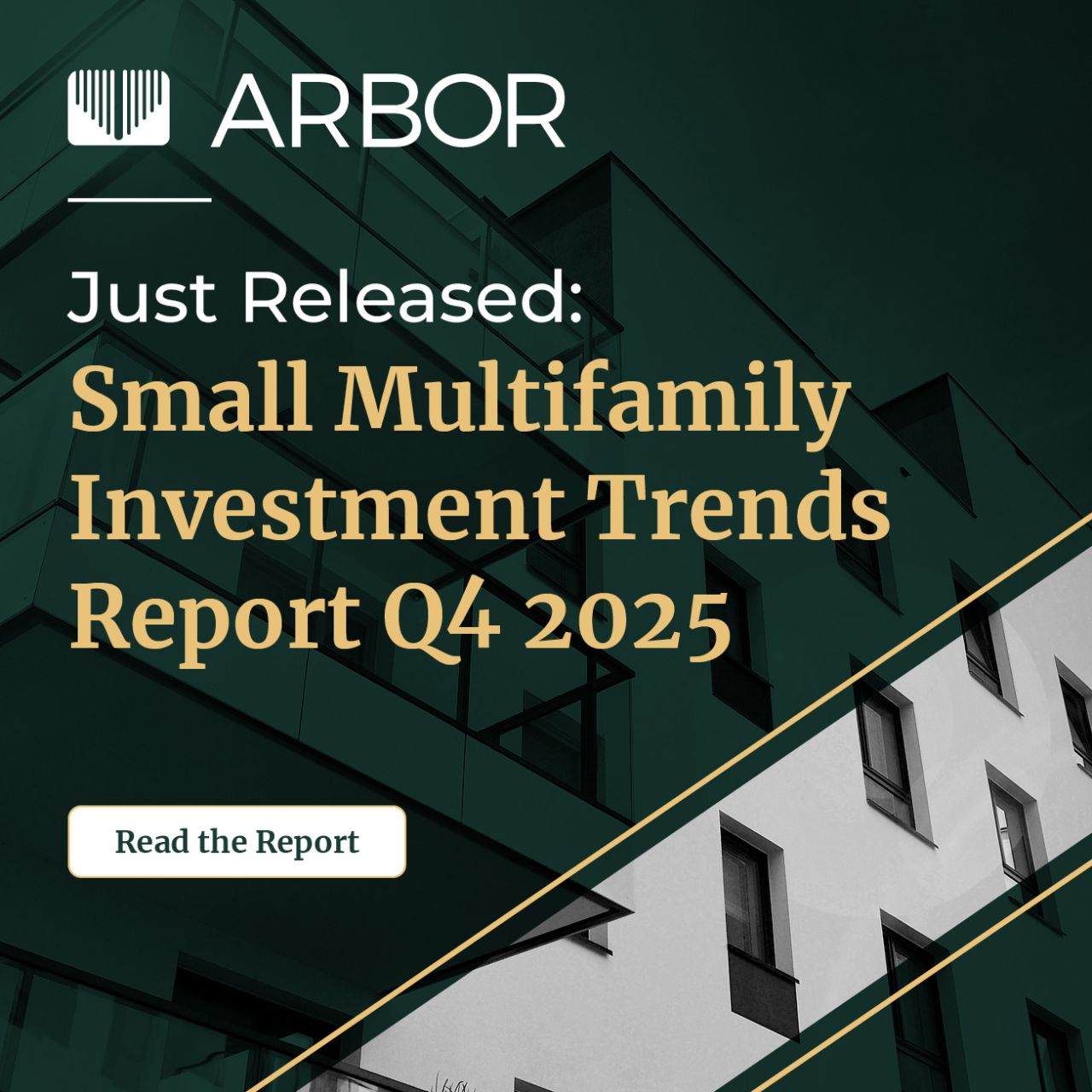 ARBOR

Just Released:

Small Multifamily Investment Trends Report Q4 2025

Read the Report